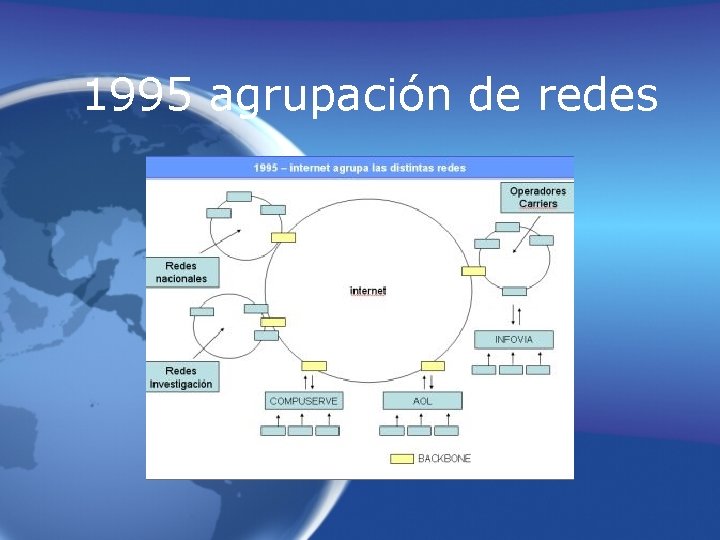 1995 agrupación de redes

1995 – internet agrupa las distintas redes

Operadores Carriers

Redes nacionales

internet

Redes investigación

INFOVIA

COMPUSERVE

AOL

BACKBONE